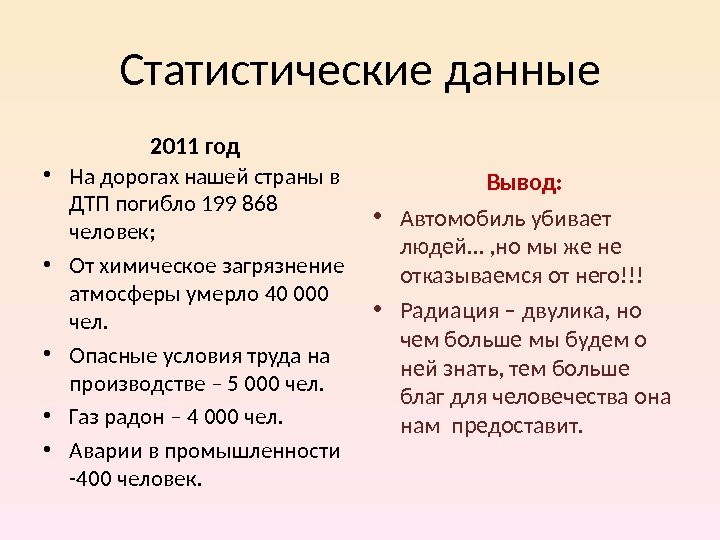 Статистические данные

2011 год

• На дорогах нашей страны в ДТП погибло 199 868 человек;
• От химическое загрязнение атмосферы умерло 40 000 чел.
• Опасные условия труда на производстве – 5 000 чел.
• Газ радон – 4 000 чел.
• Аварии в промышленности -400 человек.

Вывод:

• Автомобиль убивает людей… ,но мы же не отказываемся от него!!!
• Радиация – двулика, но чем больше мы будем о ней знать, тем больше благ для человечества она нам предоставит.